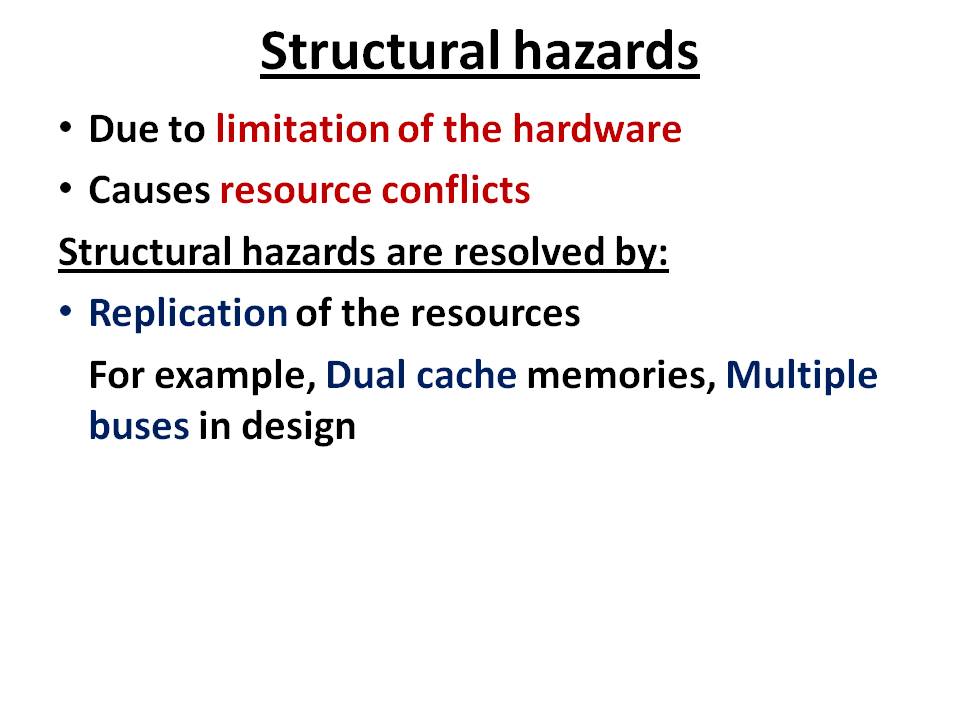 Structural hazards

• Due to limitation of the hardware

• Causes resource conflicts

Structural hazards are resolved by:

• Replication of the resources

For example, Dual cache memories, Multiple buses in design